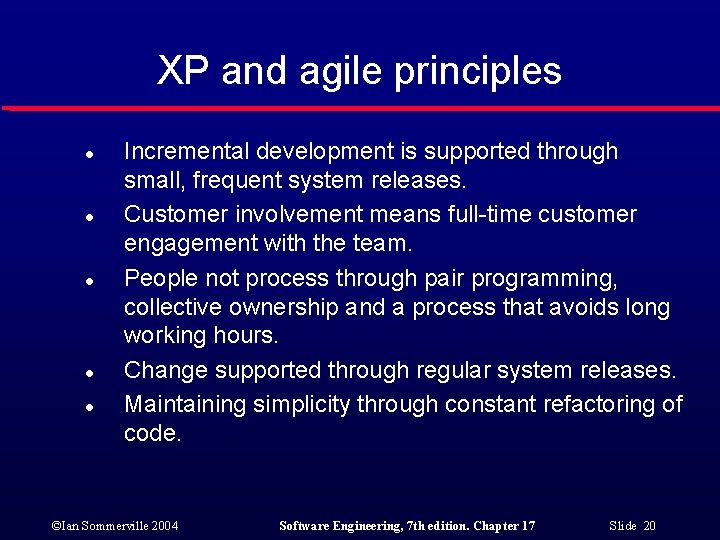 XP and agile principles

- Incremental development is supported through small, frequent system releases.
- Customer involvement means full-time customer engagement with the team.
- People not process through pair programming, collective ownership and a process that avoids long working hours.
- Change supported through regular system releases.
- Maintaining simplicity through constant refactoring of code.

©Ian Sommerville 2004 Software Engineering, 7th edition. Chapter 17 Slide 20